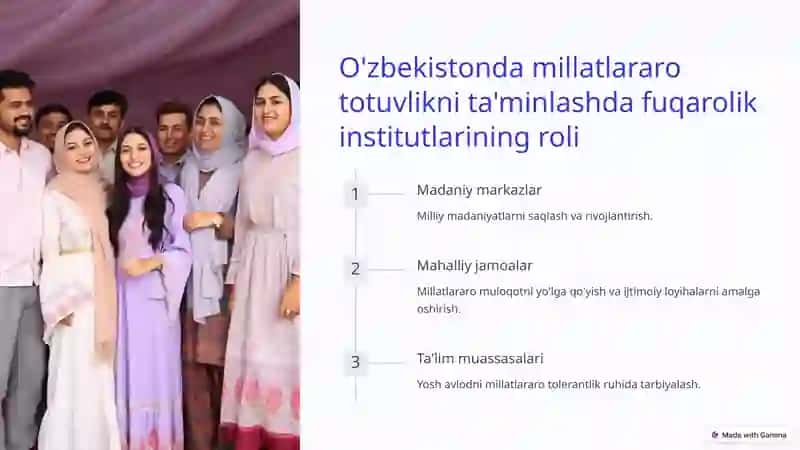 O'zbekistonda millatlararo totuvlikni ta'minlashda fuqarolik institutlarining roli

1

Madaniy markazlar

Milliy madaniyatlarni saqlash va rivojlantirish.

2

Mahalliy jamoalar

Millatlararo muloqotni yo'lga qo'yish va ijtimoiy loyihalarni amalga oshirish.

3

Ta'lim muassasalari

Yosh avlodni millatlararo tolerantlik ruhida tarbiyalash.

Made with Gamma